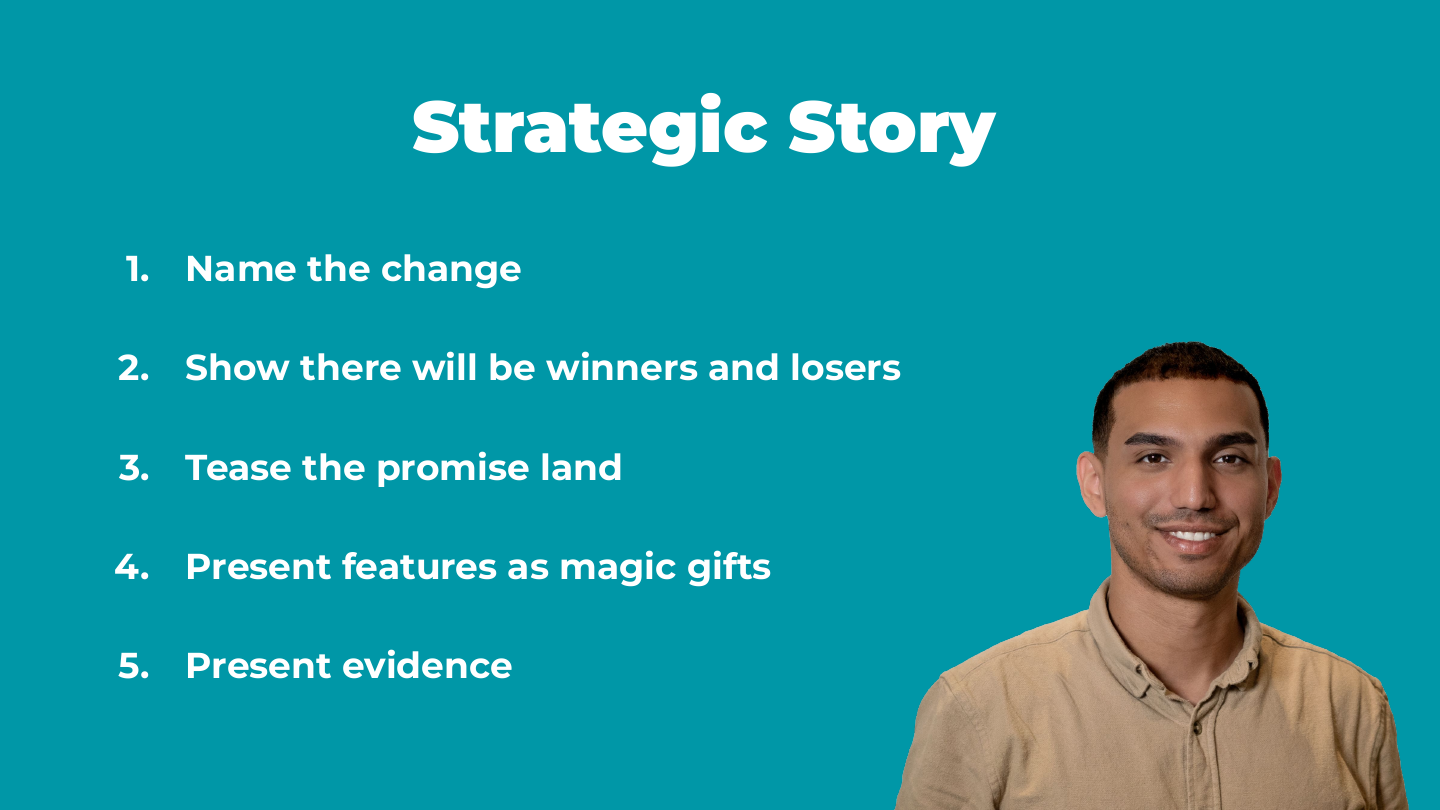 Strategic Story

1. Name the change

2. Show there will be winners and losers

3. Tease the promise land

4. Present features as magic gifts

5. Present evidence